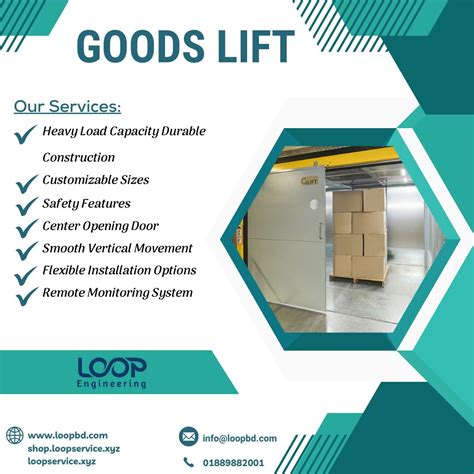 GOODS LIFT

Our Services:

Heavy Load Capacity Durable Construction

Customizable Sizes

Safety Features

Center Opening Door

Smooth Vertical Movement

Flexible Installation Options

Remote Monitoring System

LIFT

LOOP
Engineering

www.loopbd.com
shop.loopservice.xyz
loopservice.xyz

info@loopbd.com

01889882001